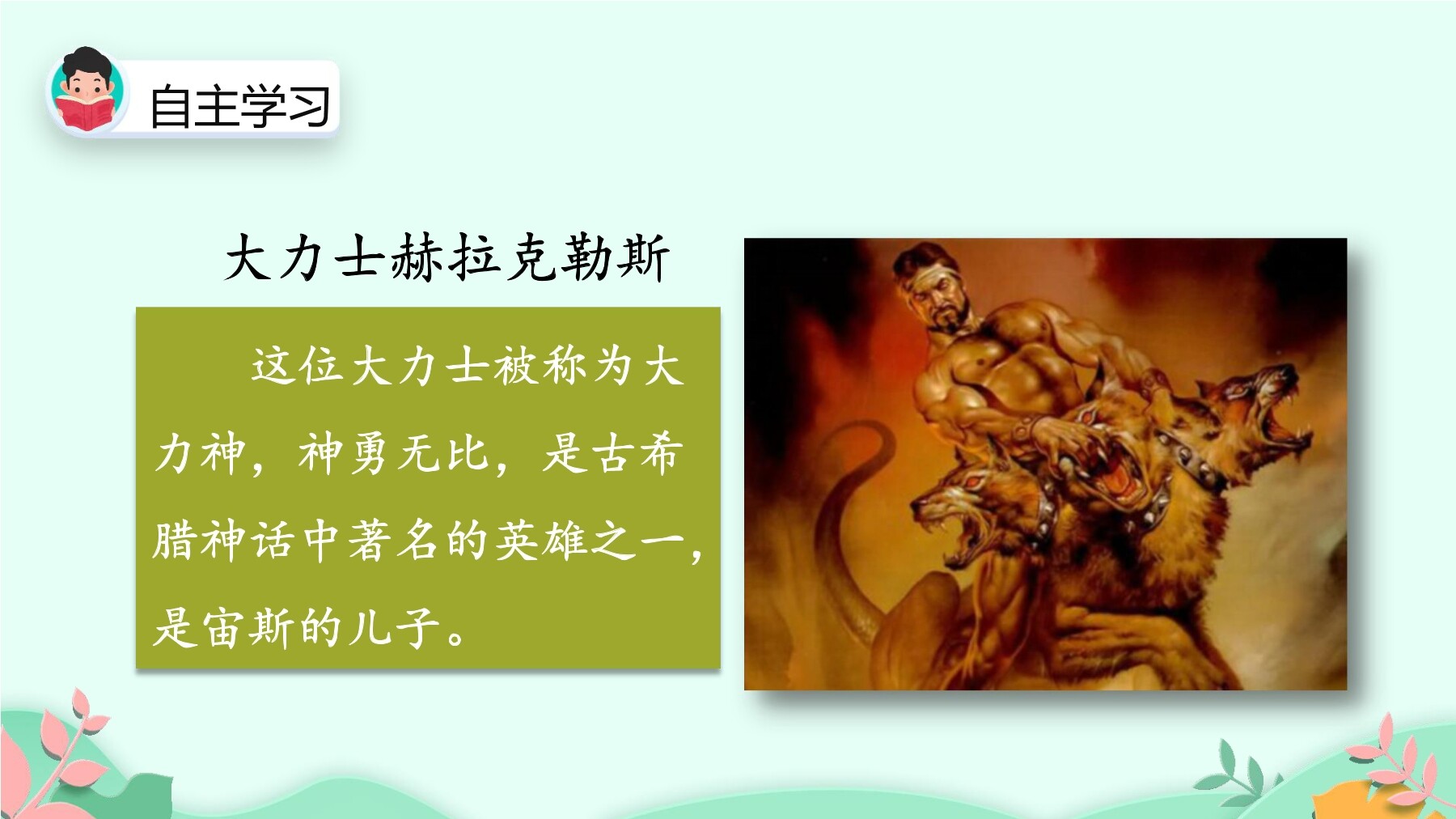 自主学习

大力士赫拉克勒斯

这位大力士被称为大力神，神勇无比，是古希腊神话中著名的英雄之一，是宙斯的儿子。